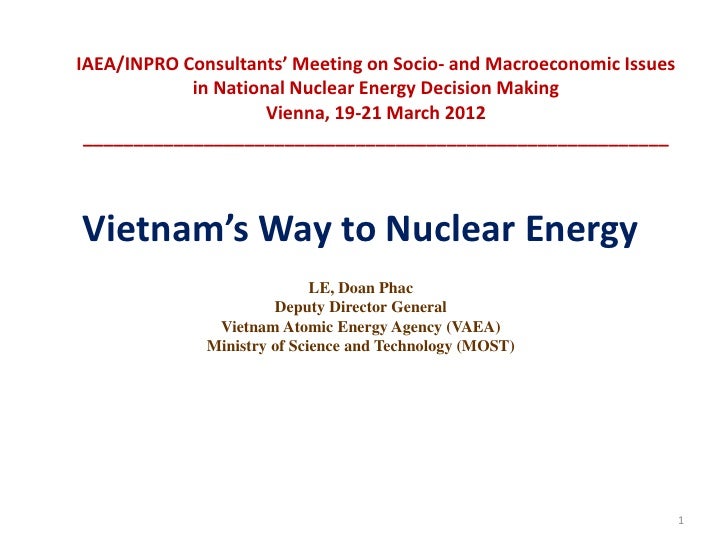 IAEA/INPRO Consultants' Meeting on Socio- and Macroeconomic Issues in National Nuclear Energy Decision Making
Vienna, 19-21 March 2012

Vietnam's Way to Nuclear Energy

LE, Doan Phac
Deputy Director General
Vietnam Atomic Energy Agency (VAEA)
Ministry of Science and Technology (MOST)

1